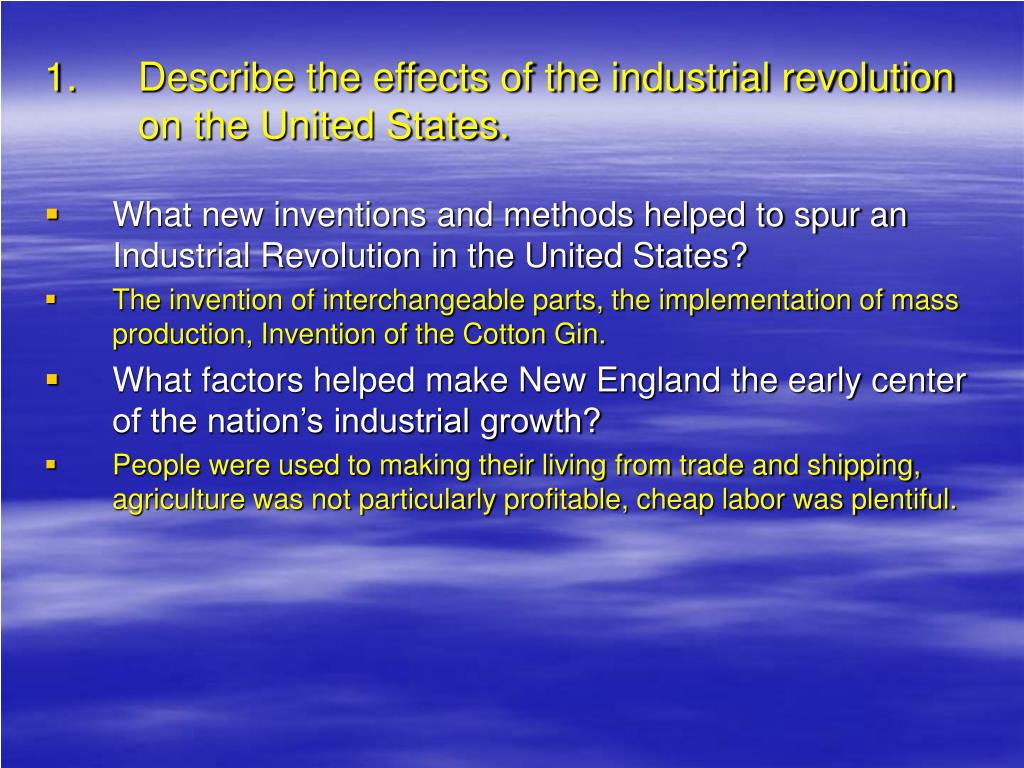 1. Describe the effects of the industrial revolution on the United States.

▪ What new inventions and methods helped to spur an Industrial Revolution in the United States?

▪ The invention of interchangeable parts, the implementation of mass production, Invention of the Cotton Gin.

▪ What factors helped make New England the early center of the nation's industrial growth?

▪ People were used to making their living from trade and shipping, agriculture was not particularly profitable, cheap labor was plentiful.